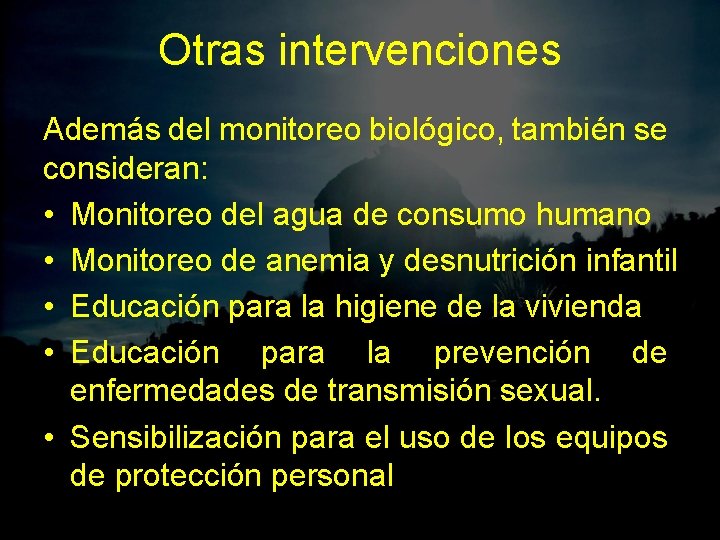 Otras intervenciones

Además del monitoreo biológico, también se consideran:

• Monitoreo del agua de consumo humano
• Monitoreo de anemia y desnutrición infantil
• Educación para la higiene de la vivienda
• Educación para la prevención de enfermedades de transmisión sexual.
• Sensibilización para el uso de los equipos de protección personal